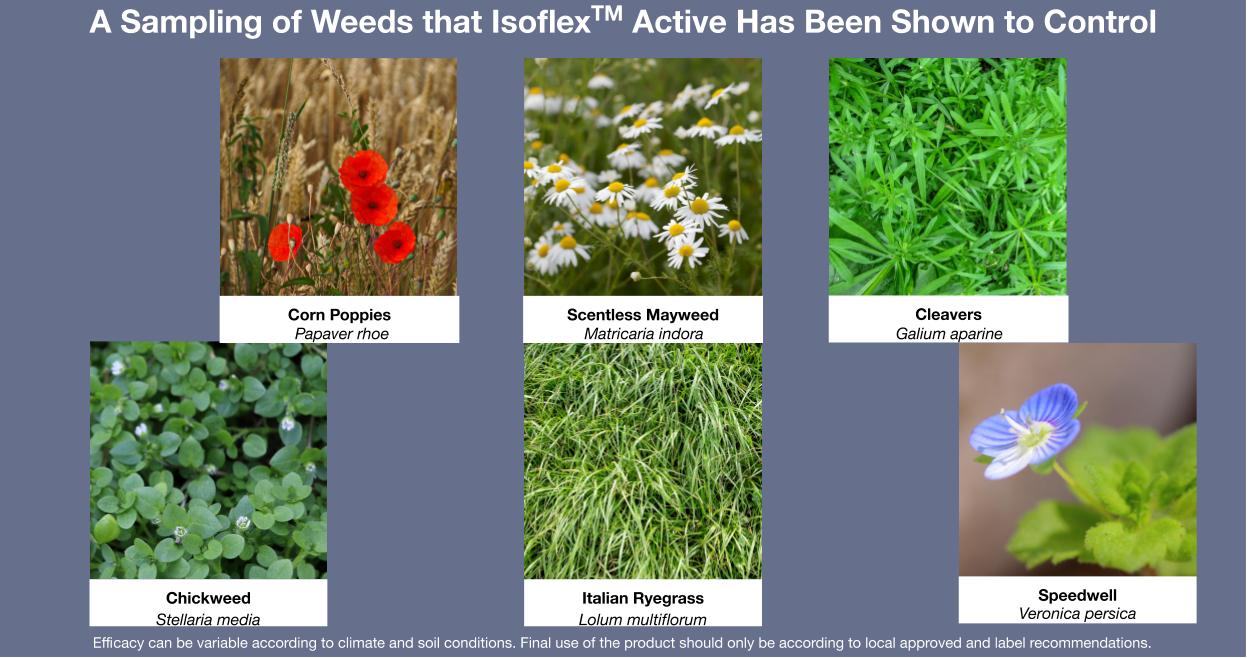 A Sampling of Weeds that Isoflex$^{TM}$ Active Has Been Shown to Control

Corn Poppies
Papaver rhoe

Scentless Mayweed
Matricaria indora

Cleavers
Galium aparine

Chickweed
Stellaria media

Italian Ryegrass
Lolum multiflorum

Speedwell
Veronica persica

Efficacy can be variable according to climate and soil conditions. Final use of the product should only be according to local approved and label recommendations.